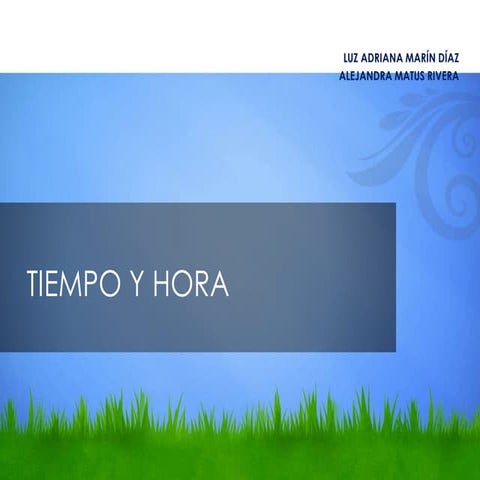 LUZ ADRIANA MARÍN DÍAZ
ALEJANDRA MATUS RIVERA

TIEMPO Y HORA